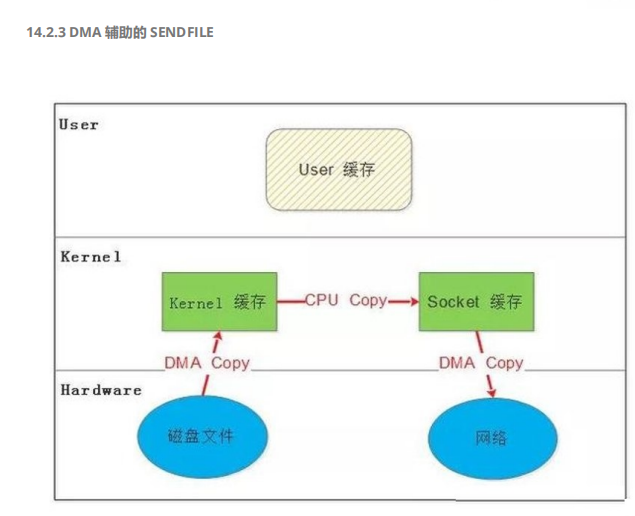 14.2.3 DMA 辅助的 SENDFILE

User

User 缓存

Kernel

Kernel 缓存

CPU Copy

Socket 缓存

DMA Copy

DMA Copy

Hardware

磁盘文件

网络